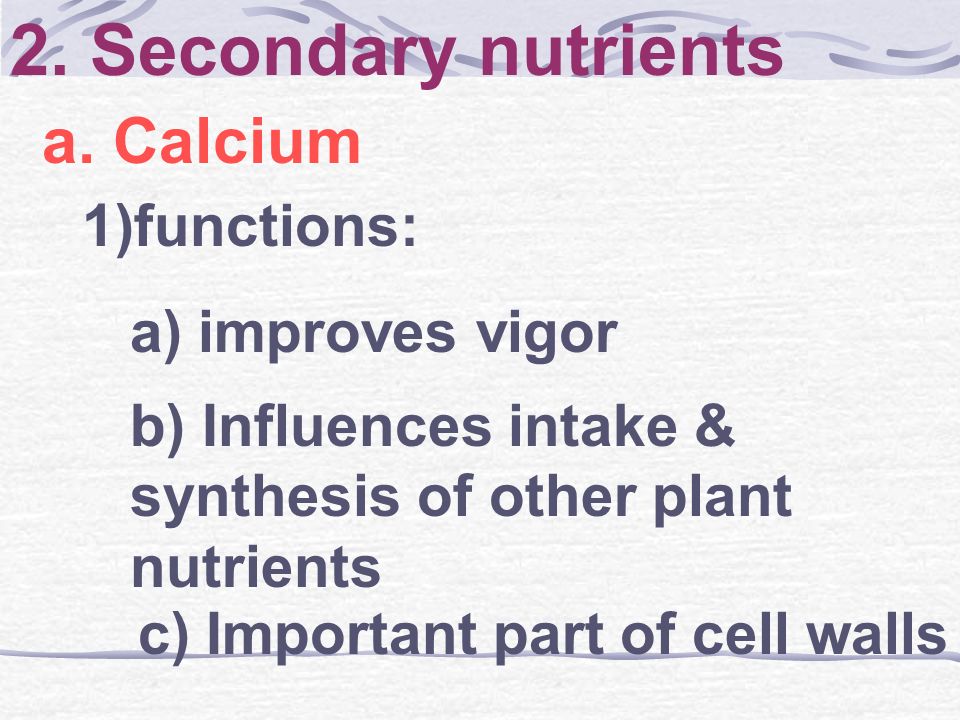 2. Secondary nutrients

a. Calcium

1)functions:

a) improves vigor

b) Influences intake & synthesis of other plant nutrients

c) Important part of cell walls